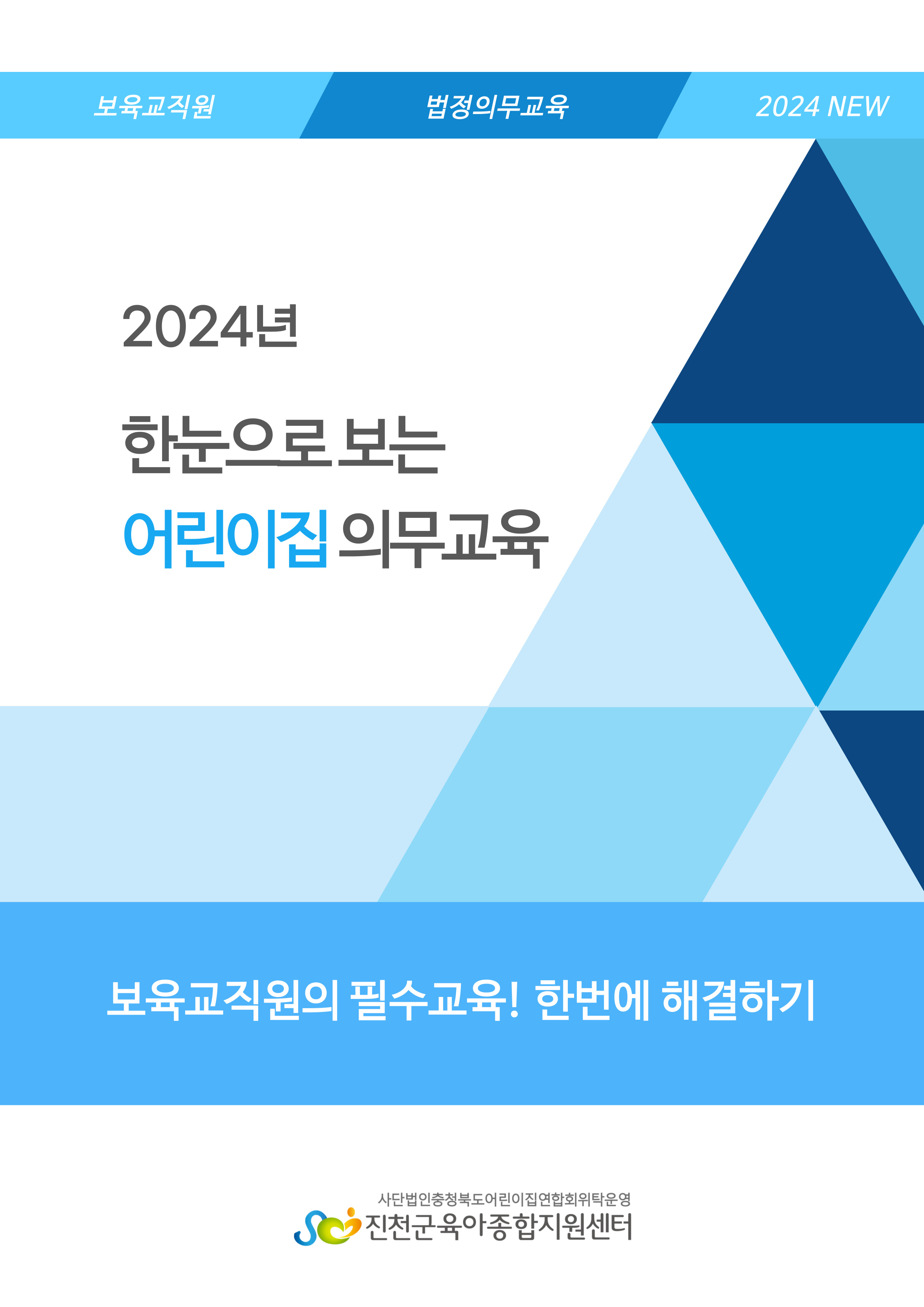 보육교직원

법정의무교육

2024 NEW

2024년

한눈으로 보는

어린이집 의무교육

보육교직원의 필수교육! 한번에 해결하기

사단법인충청북도어린이집연합회위탁운영

진천군육아종합지원센터